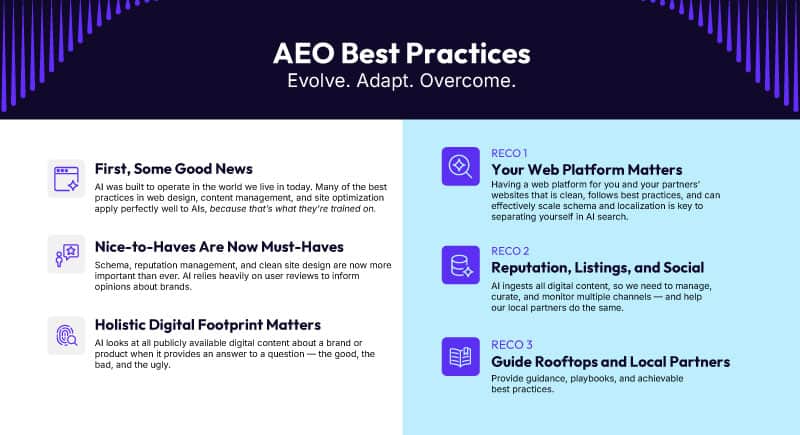 AEO Best Practices
Evolve. Adapt. Overcome.

First, Some Good News
AI was built to operate in the world we live in today. Many of the best practices in web design, content management, and site optimization apply perfectly well to AIs, because that's what they're trained on.

Nice-to-Haves Are Now Must-Haves
Schema, reputation management, and clean site design are now more important than ever. AI relies heavily on user reviews to inform opinions about brands.

Holistic Digital Footprint Matters
AI looks at all publicly available digital content about a brand or product when it provides an answer to a question — the good, the bad, and the ugly.

RECO 1
Your Web Platform Matters
Having a web platform for you and your partners' websites that is clean, follows best practices, and can effectively scale schema and localization is key to separating yourself in AI search.

RECO 2
Reputation, Listings, and Social
AI ingests all digital content, so we need to manage, curate, and monitor multiple channels — and help our local partners do the same.

RECO 3
Guide Rooftops and Local Partners
Provide guidance, playbooks, and achievable best practices.